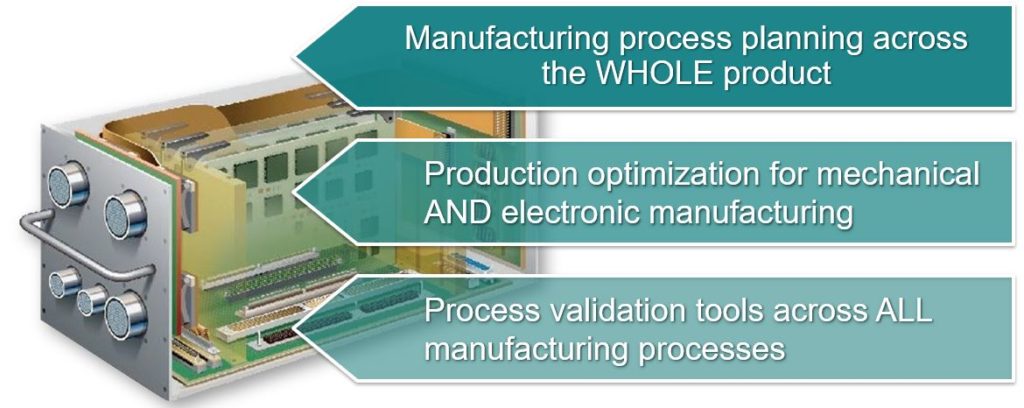 Manufacturing process planning across the WHOLE product

Production optimization for mechanical AND electronic manufacturing

Process validation tools across ALL manufacturing processes